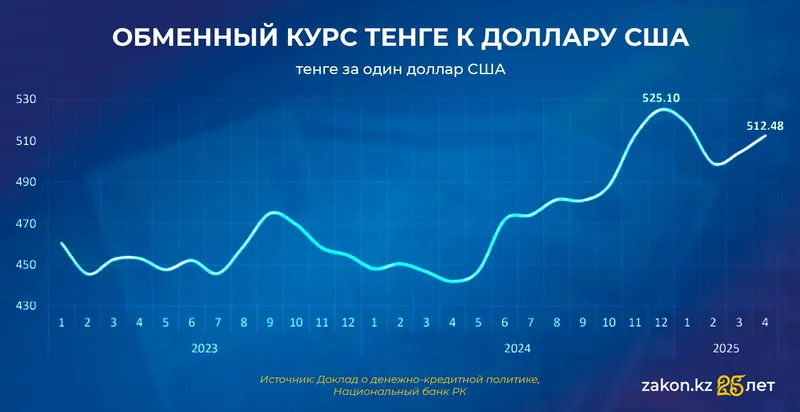 ОБМЕННЫЙ КУРС ТЕНГЕ К ДОЛЛАРУ США

тенге за один доллар США

530
510
490
470
450
430

525.10
512.48

1 2 3 4 5 6 7 8 9 10 11 12 1 2 3 4 5 6 7 8 9 10 11 12 1 2 3 4

2023
2024
2025

Источник: Доклад о денежно-кредитной политике, Национальный банк РК

zakon.kz 25 лет